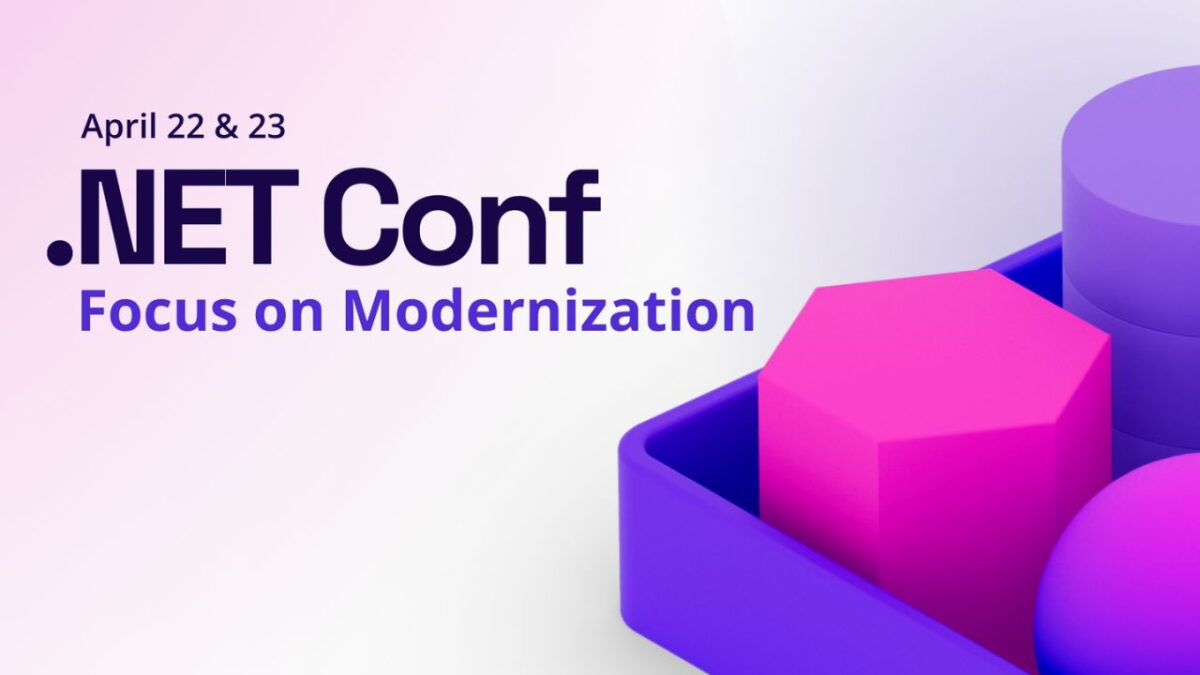 April 22 & 23

.NET Conf

Focus on Modernization